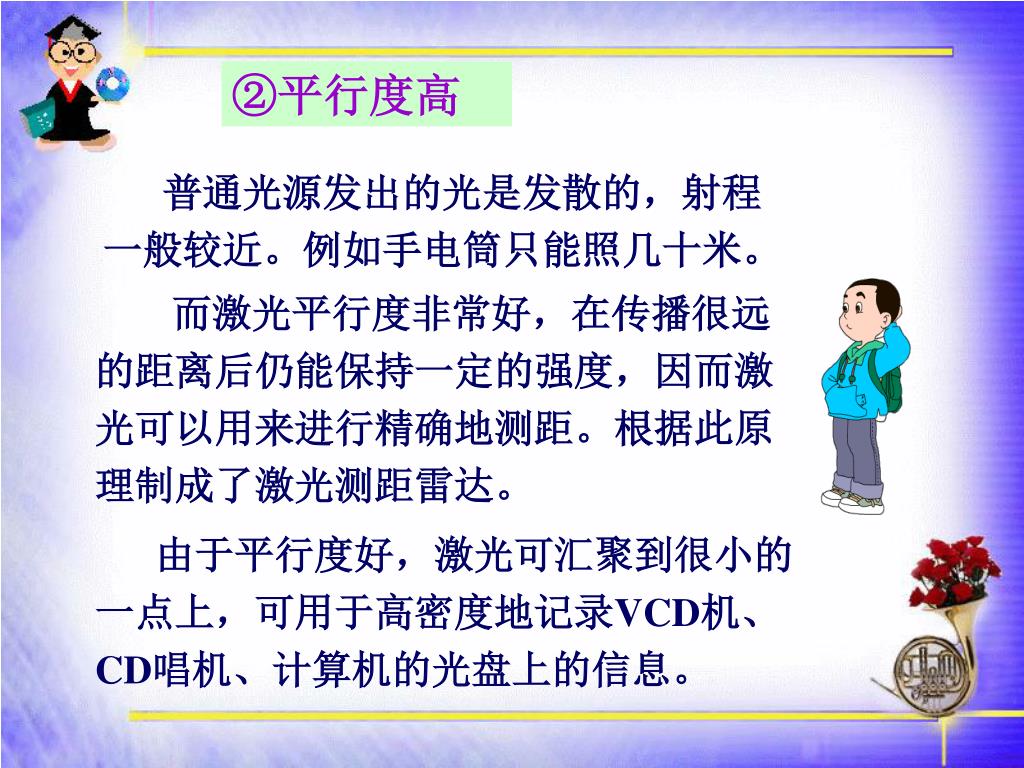 ②平行度高

普通光源发出的光是发散的，射程一般较近。例如手电筒只能照几十米。

而激光平行度非常好，在传播很远的距离后仍能保持一定的强度，因而激光可以用来进行精确地测距。根据此原理制成了激光测距雷达。

由于平行度好，激光可汇聚到很小的一点上，可用于高密度地记录VCD机、CD唱机、计算机的光盘上的信息。